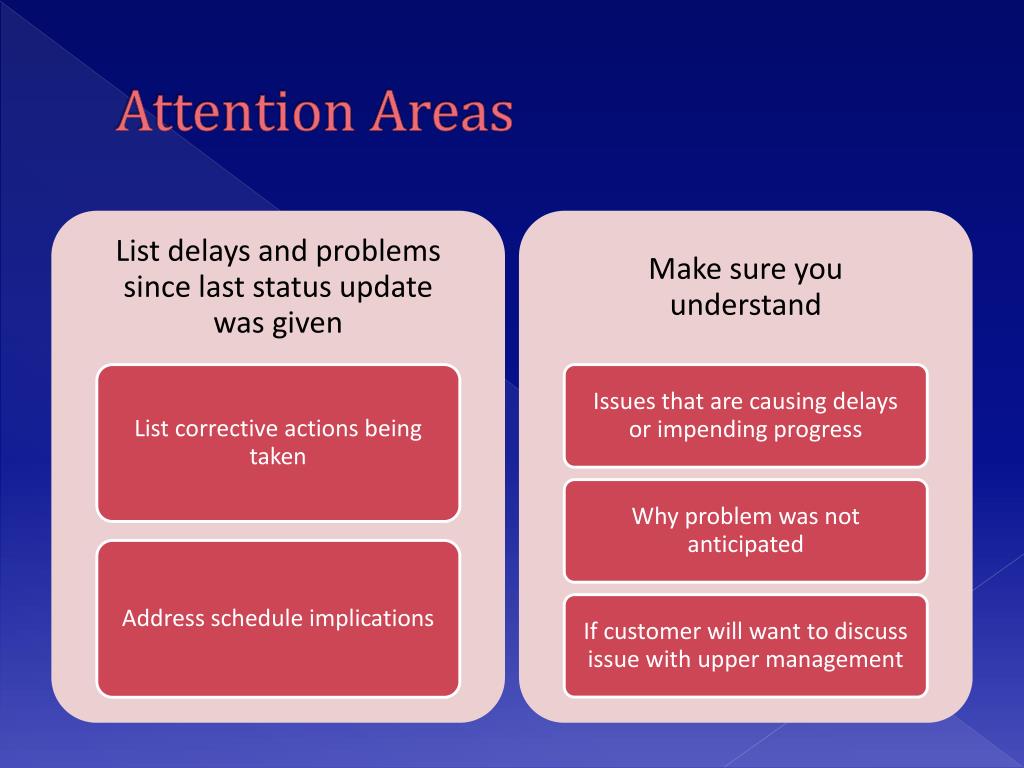 Attention Areas

List delays and problems since last status update was given

List corrective actions being taken

Address schedule implications

Make sure you understand

Issues that are causing delays or impending progress

Why problem was not anticipated

If customer will want to discuss issue with upper management